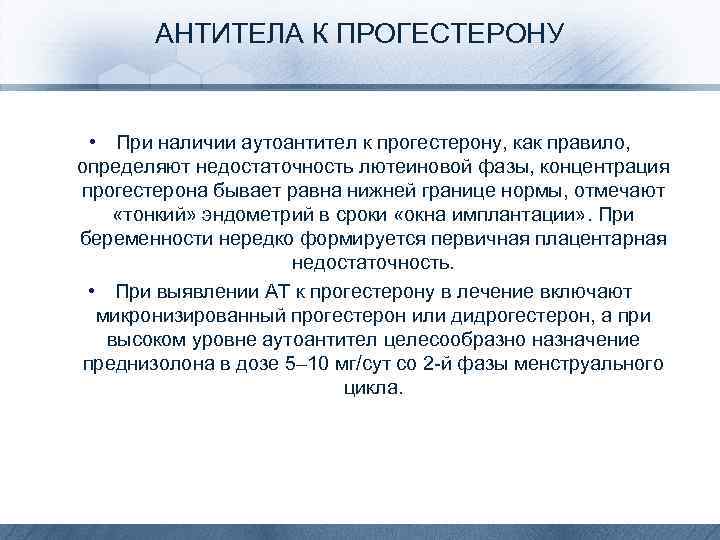 АНТИТЕЛА К ПРОГЕСТЕРОНУ

• При наличии аутоантител к прогестерону, как правило, определяют недостаточность лютеиновой фазы, концентрация прогестерона бывает равна нижней границе нормы, отмечают «тонкий» эндометрий в сроки «окна имплантации». При беременности нередко формируется первичная плацентарная недостаточность.

• При выявлении АТ к прогестерону в лечение включают микронизированный прогестерон или дидрогестерон, а при высоком уровне аутоантител целесообразно назначение преднизолона в дозе 5–10 мг/сут со 2-й фазы менструального цикла.